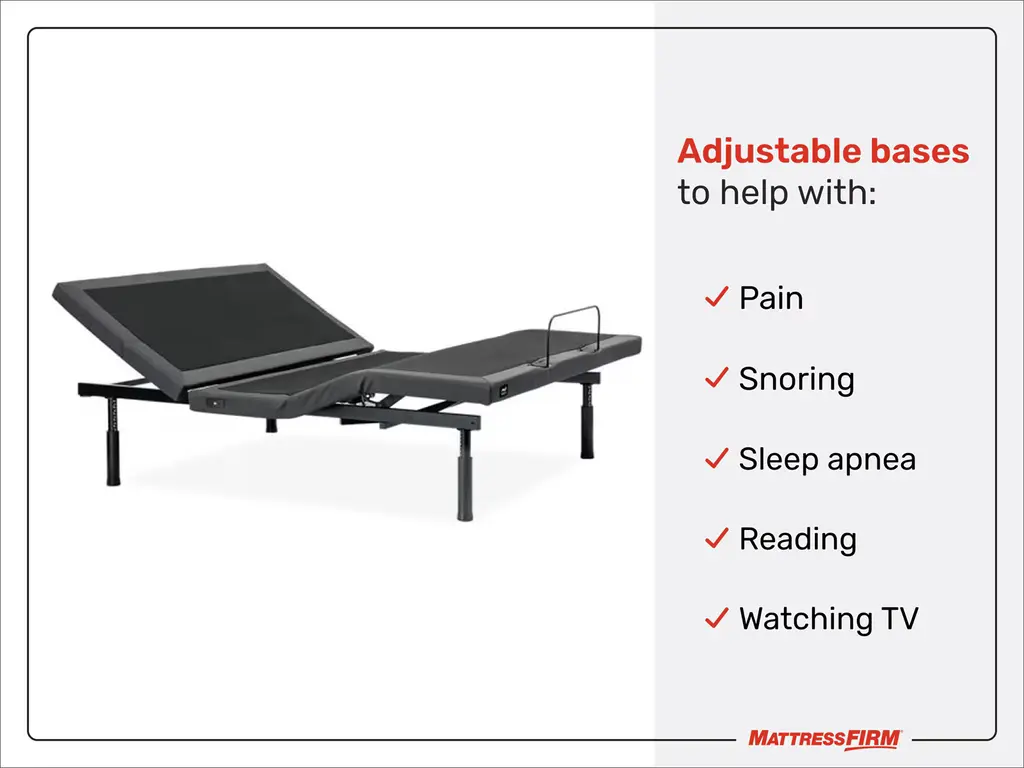 Adjustable bases to help with:

✓ Pain

✓ Snoring

✓ Sleep apnea

✓ Reading

✓ Watching TV

MATTRESSFIRM